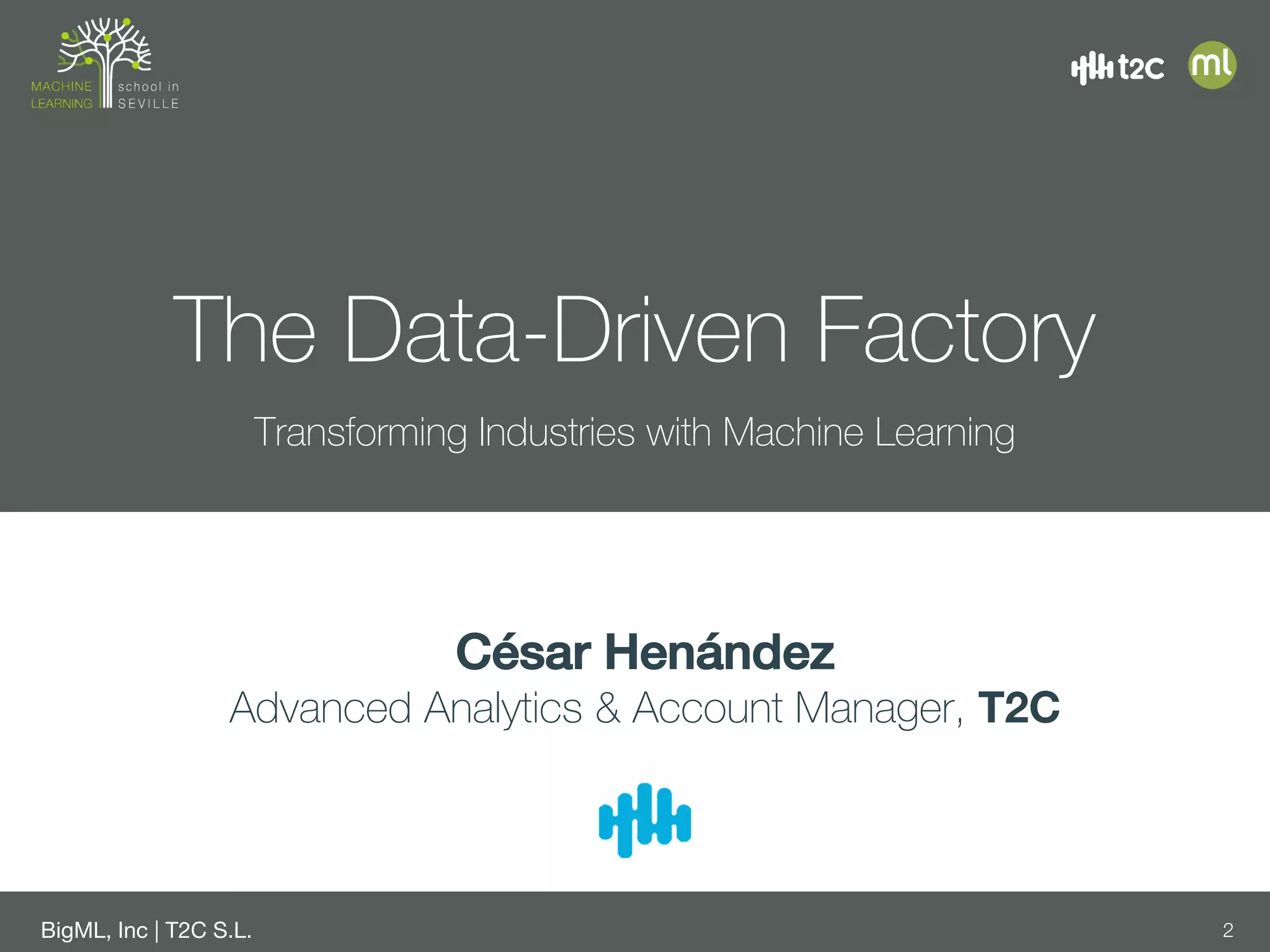 MACHINE LEARNING school in SEVILLE

t2c ml

The Data-Driven Factory

Transforming Industries with Machine Learning

César Henández

Advanced Analytics & Account Manager, T2C

BigML, Inc | T2C S.L.

2